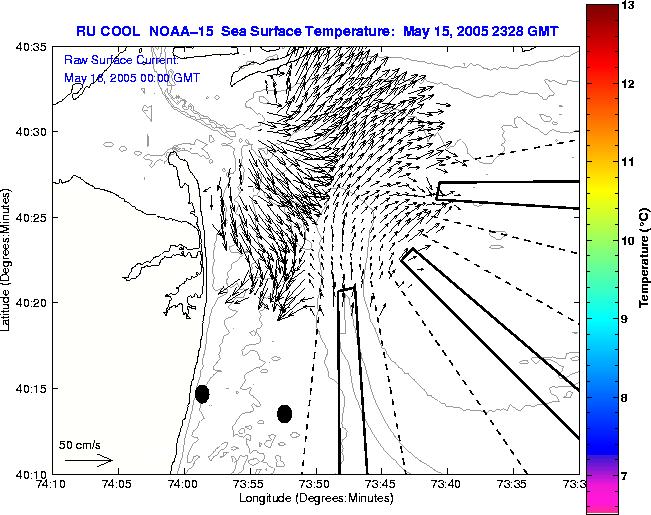 RU COOL NOAA–15 Sea Surface Temperature: May 15, 2005 2328 GMT

Raw Surface Current:
May 16, 2005 00:00 GMT

40:35
40:30
40:25
40:20
40:15
40:10

Latitude (Degrees:Minutes)

50 cm/s

74:10 74:05 74:00 73:55 73:50 73:45 73:40 73:35 73:3

Longitude (Degrees:Minutes)

13
12
11
10
9
8
7

Temperature (°C)